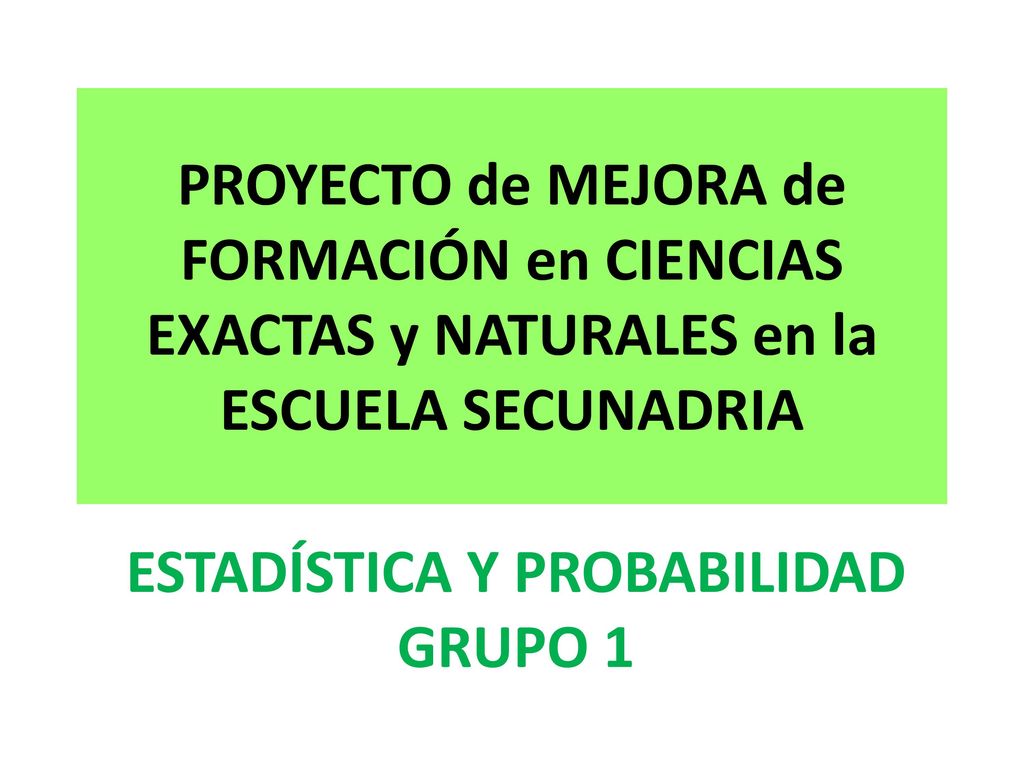 PROYECTO de MEJORA de FORMACIÓN en CIENCIAS EXACTAS y NATURALES en la ESCUELA SECUNADRIA

ESTADÍSTICA Y PROBABILIDAD
GRUPO 1